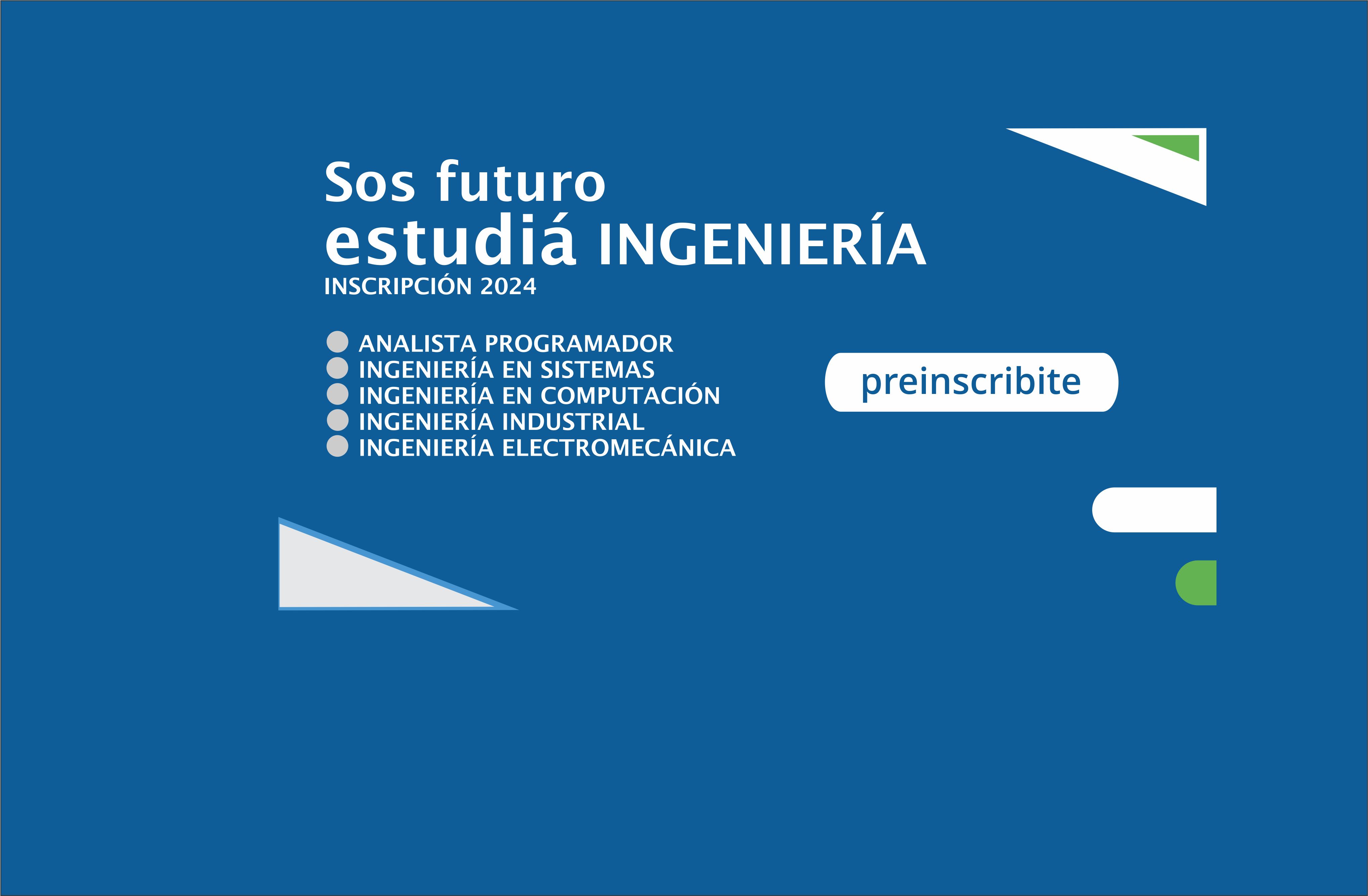 Sos futuro
estudiá INGENIERÍA
INSCRIPCIÓN 2024

ANALISTA PROGRAMADOR
INGENIERÍA EN SISTEMAS
INGENIERÍA EN COMPUTACIÓN
INGENIERÍA INDUSTRIAL
INGENIERÍA ELECTROMECÁNICA

preinscribite